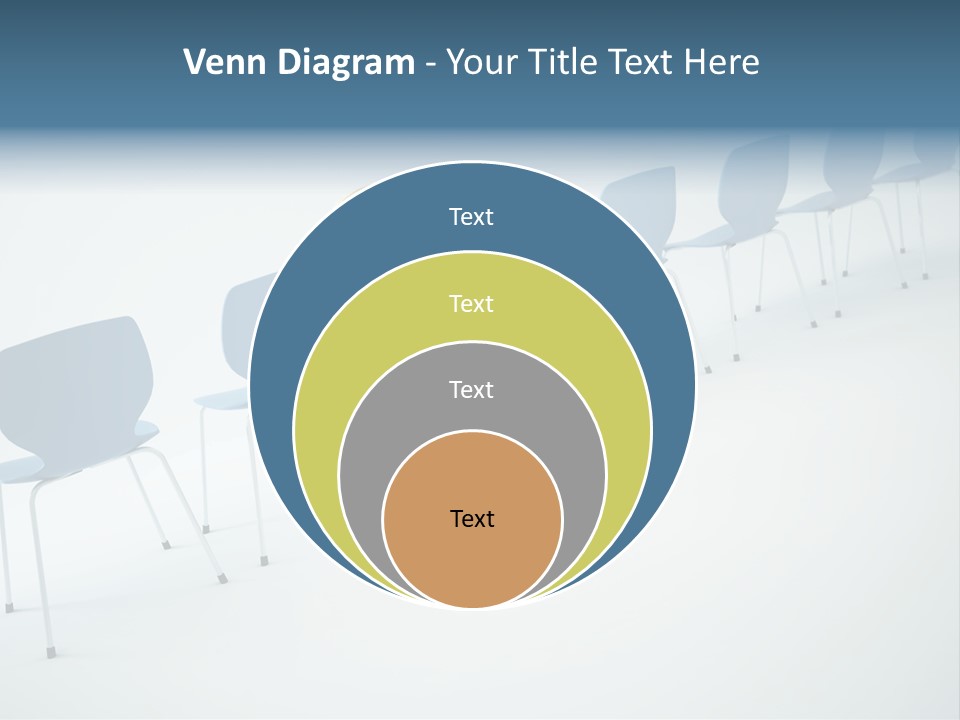 Venn Diagram - Your Title Text Here

Text

Text

Text

Text